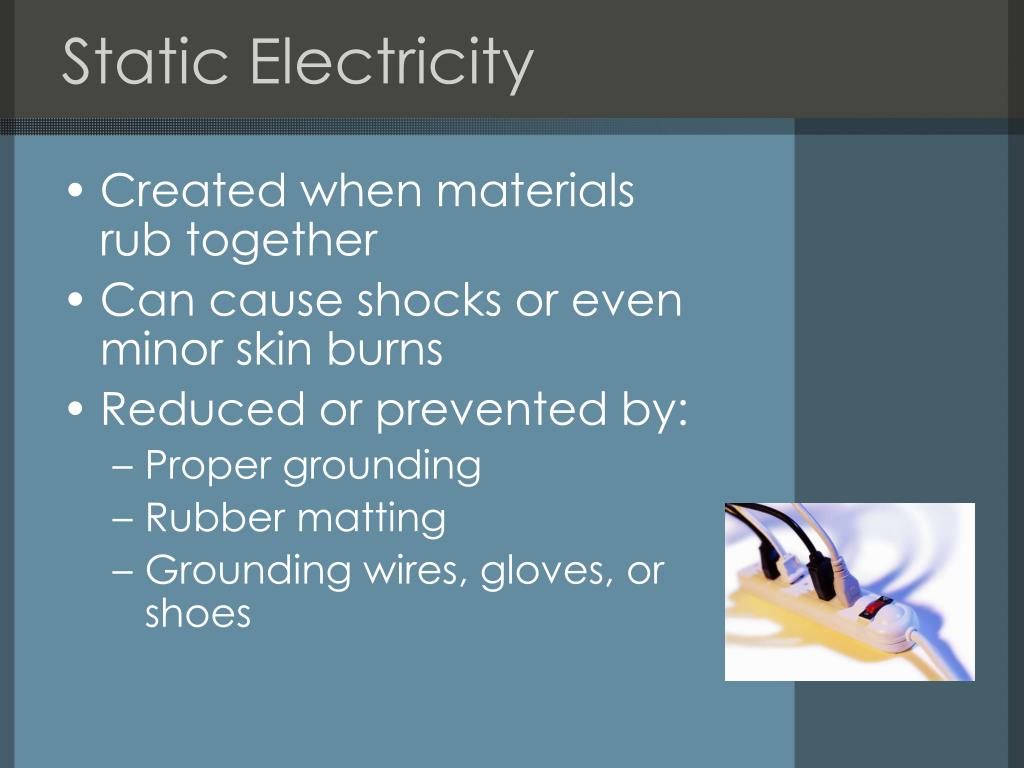 Static Electricity

• Created when materials rub together
• Can cause shocks or even minor skin burns
• Reduced or prevented by:
– Proper grounding
– Rubber matting
– Grounding wires, gloves, or shoes